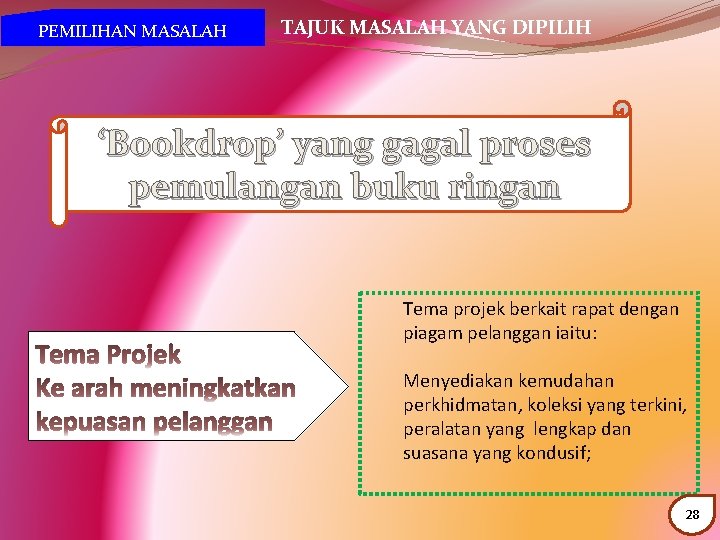 PEMILIHAN MASALAH

TAJUK MASALAH YANG DIPILIH

‘Bookdrop’ yang gagal proses pemulangan buku ringan

Tema Projek
Ke arah meningkatkan kepuasan pelanggan

Tema projek berkait rapat dengan piagam pelanggan iaitu:

Menyediakan kemudahan perkhidmatan, koleksi yang terkini, peralatan yang lengkap dan suasana yang kondusif;

28